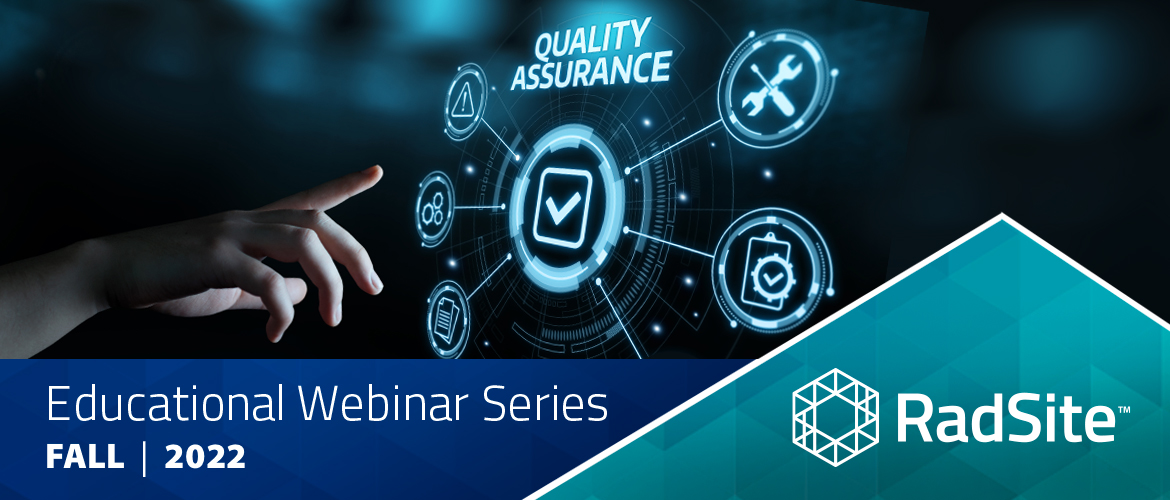 QUALITY ASSURANCE

Educational Webinar Series
FALL | 2022

RadSite™